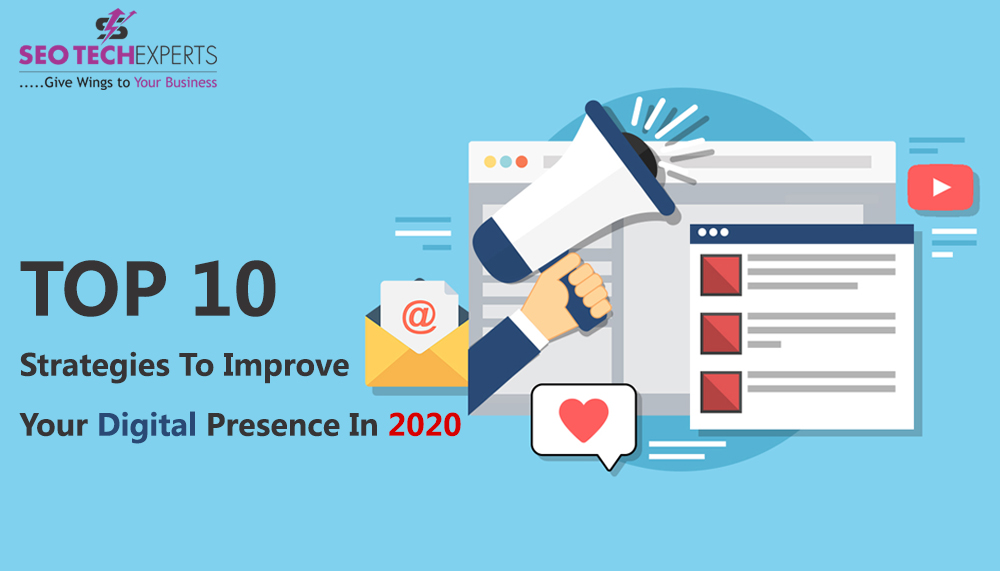 SEO TECHEXPERTS
.....Give Wings to Your Business

TOP 10
Strategies To Improve
Your Digital Presence In 2020

@